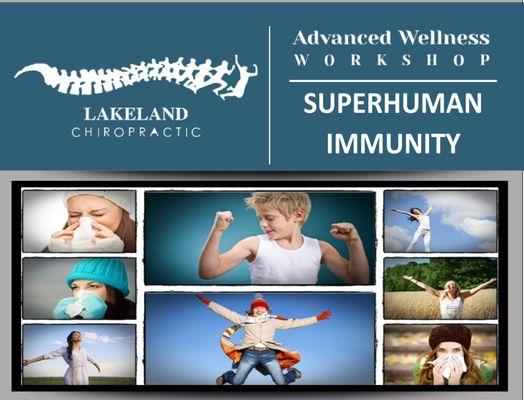 LAKELAND
CHIROPRACTIC

Advanced Wellness
WORKSHOP

SUPERHUMAN
IMMUNITY